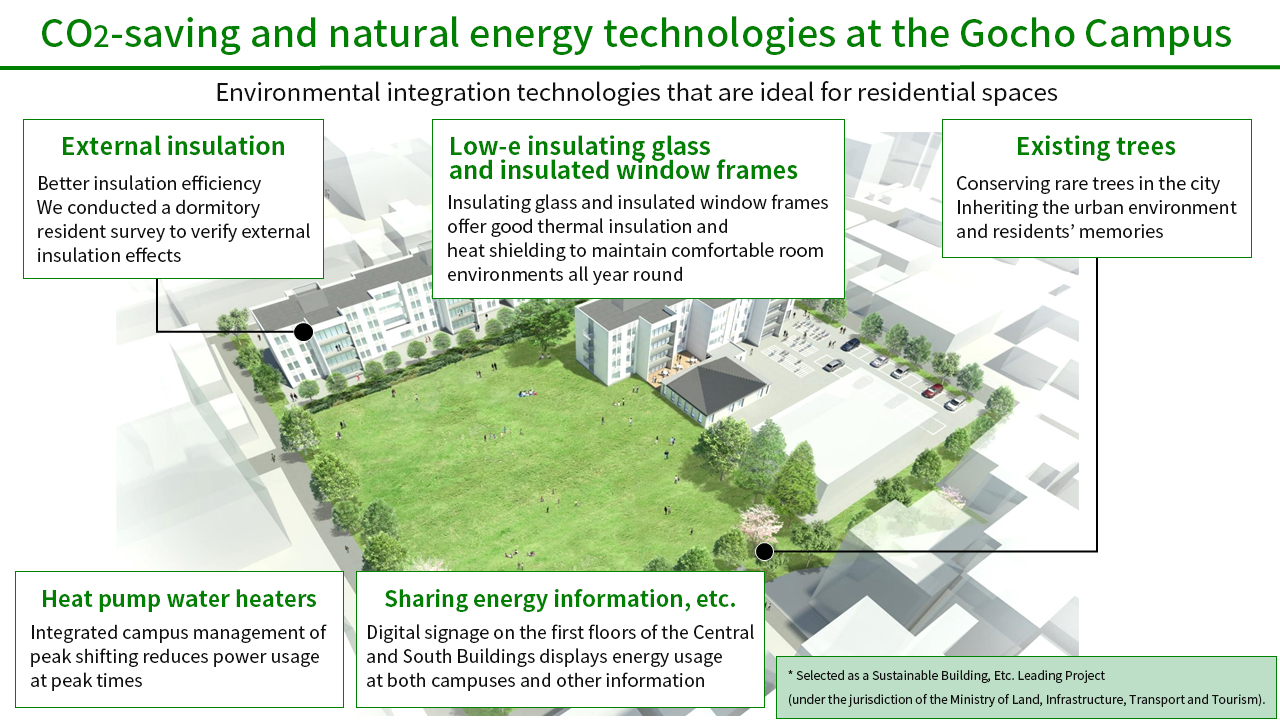 $CO_2$-saving and natural energy technologies at the Gocho Campus

Environmental integration technologies that are ideal for residential spaces

External insulation

Better insulation efficiency
We conducted a dormitory resident survey to verify external insulation effects

Low-e insulating glass and insulated window frames

Insulating glass and insulated window frames offer good thermal insulation and heat shielding to maintain comfortable room environments all year round

Existing trees

Conserving rare trees in the city
Inheriting the urban environment and residents' memories

Heat pump water heaters

Integrated campus management of peak shifting reduces power usage at peak times

Sharing energy information, etc.

Digital signage on the first floors of the Central and South Buildings displays energy usage at both campuses and other information

* Selected as a Sustainable Building, Etc. Leading Project (under the jurisdiction of the Ministry of Land, Infrastructure, Transport and Tourism).